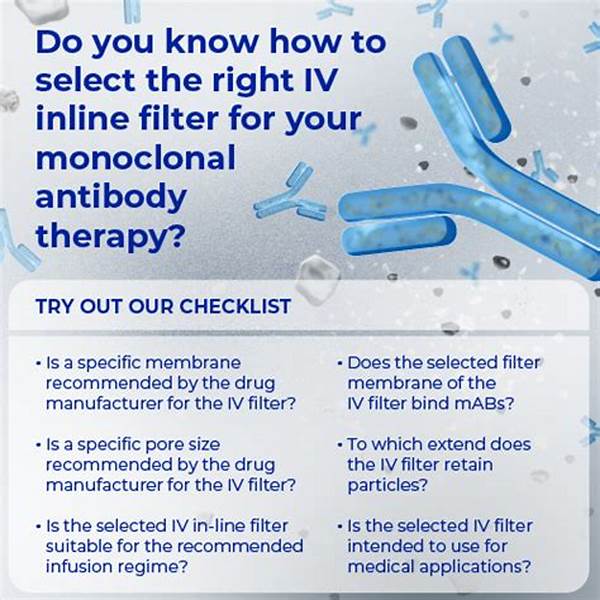 Do you know how to select the right IV inline filter for your monoclonal antibody therapy?

TRY OUT OUR CHECKLIST

• Is a specific membrane recommended by the drug manufacturer for the IV filter?

• Is a specific pore size recommended by the drug manufacturer for the IV filter?

• Is the selected IV in-line filter suitable for the recommended infusion regime?

• Does the selected filter membrane of the IV filter bind mABs?

• To which extend does the IV filter retain particles?

• Is the selected IV filter intended to use for medical applications?